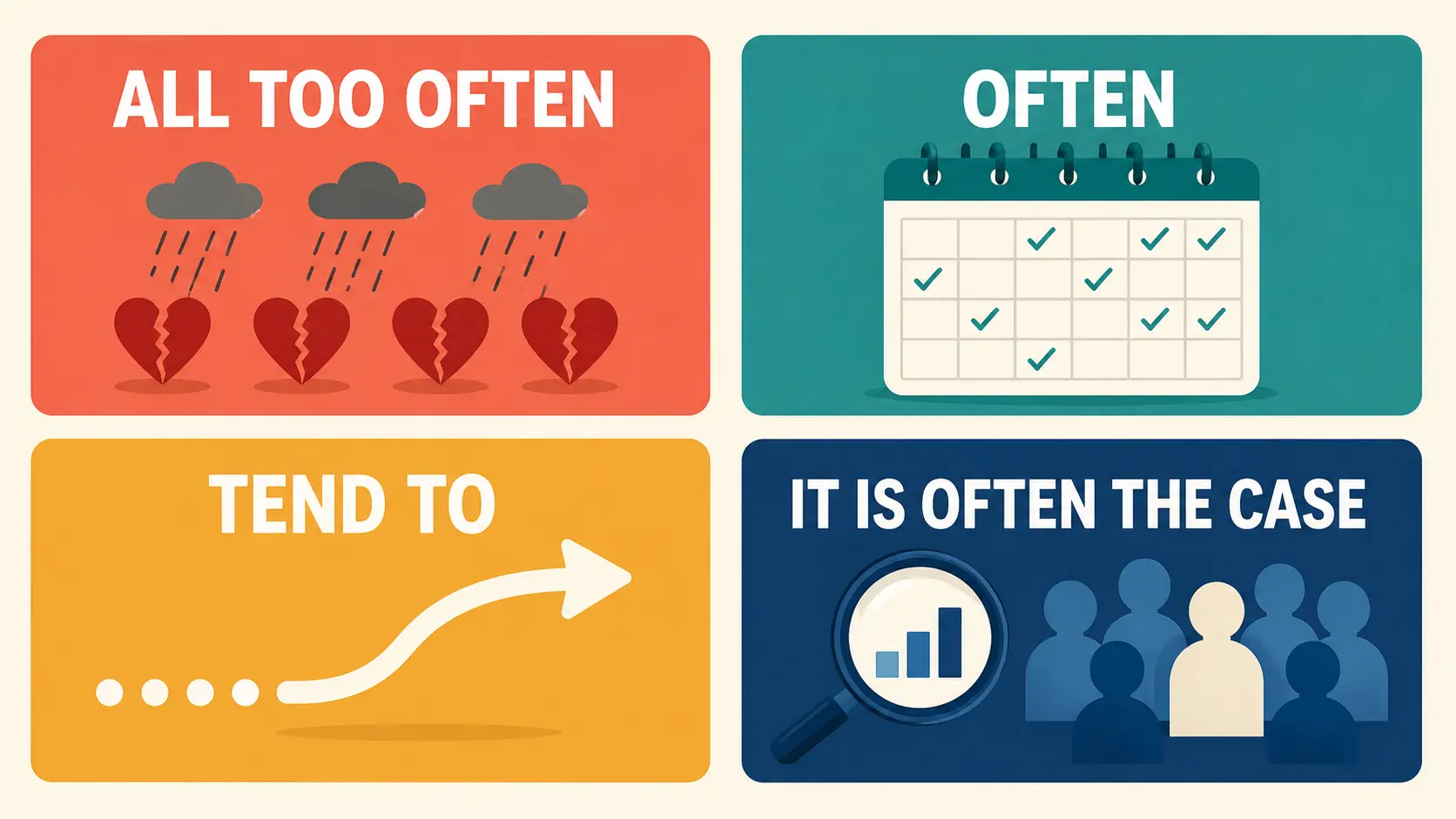 ALL TOO OFTEN

OFTEN

TEND TO

IT IS OFTEN THE CASE